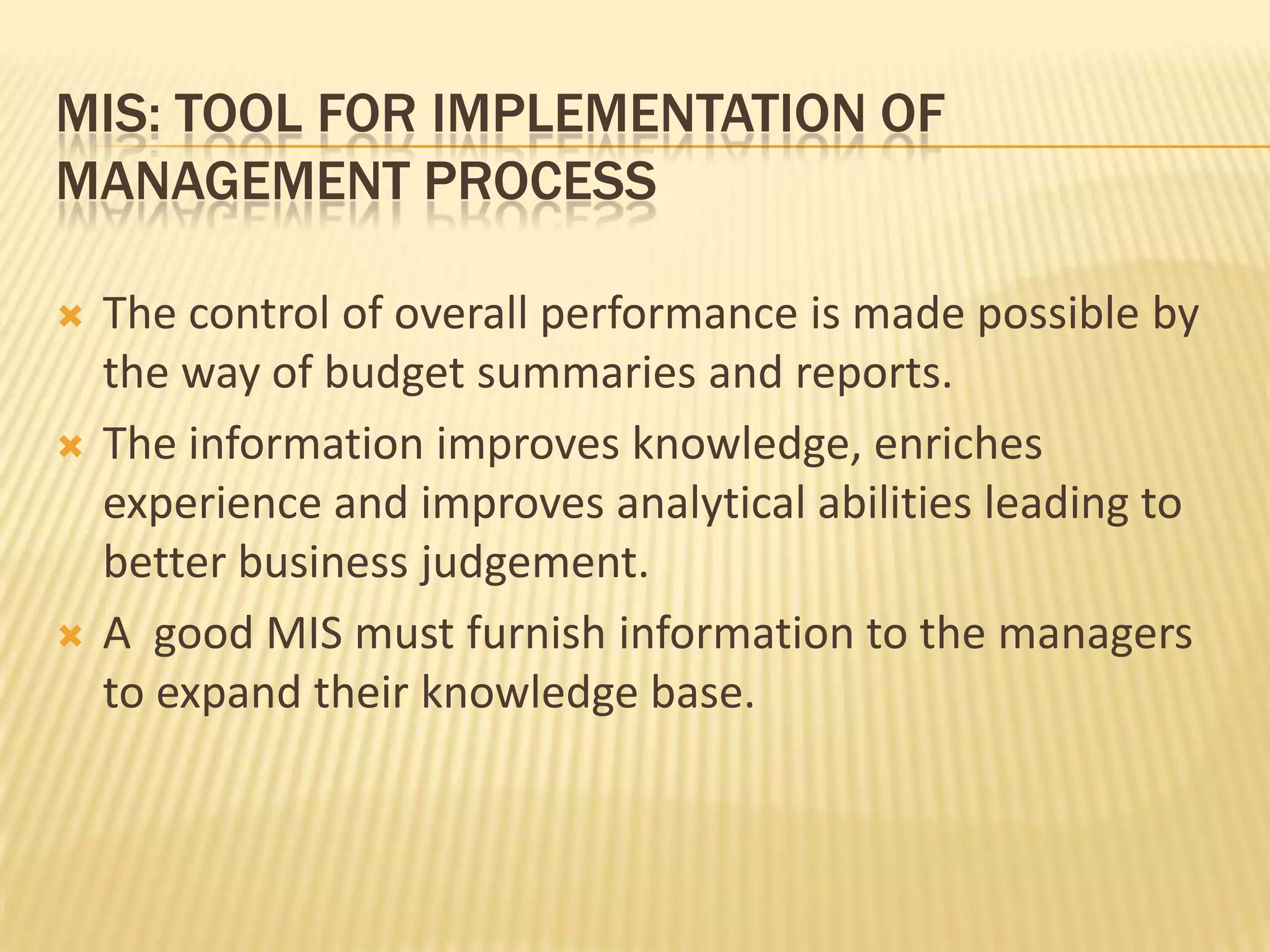 MIS: TOOL FOR IMPLEMENTATION OF MANAGEMENT PROCESS

The control of overall performance is made possible by the way of budget summaries and reports.

The information improves knowledge, enriches experience and improves analytical abilities leading to better business judgement.

A good MIS must furnish information to the managers to expand their knowledge base.